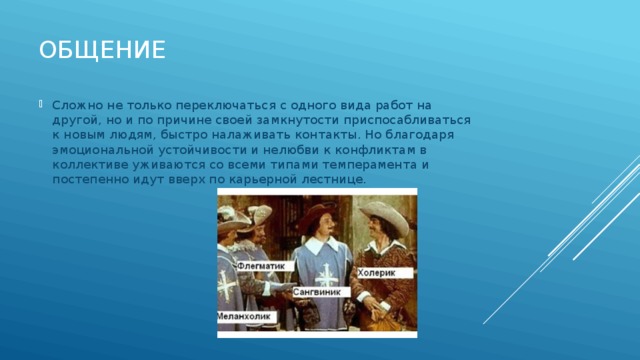 ОБЩЕНИЕ

Сложно не только переключаться с одного вида работ на другой, но и по причине своей замкнутости приспосабливаться к новым людям, быстро налаживать контакты. Но благодаря эмоциональной устойчивости и нелюбви к конфликтам в коллективе уживаются со всеми типами темперамента и постепенно идут вверх по карьерной лестнице.

Флегматик
Холерик
Сангвиник
Меланхолик